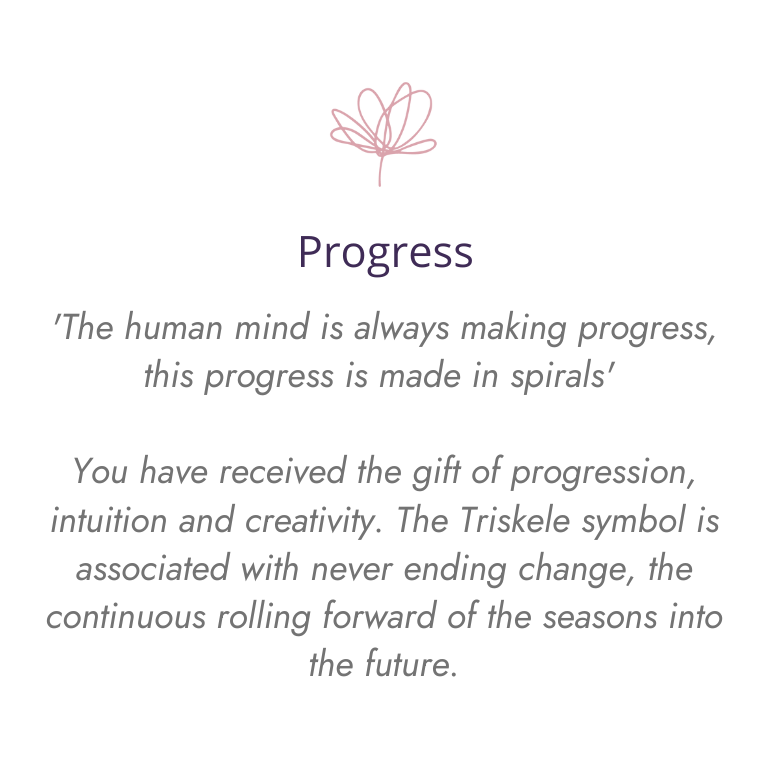 Progress

'The human mind is always making progress, this progress is made in spirals'

You have received the gift of progression, intuition and creativity. The Triskele symbol is associated with never ending change, the continuous rolling forward of the seasons into the future.